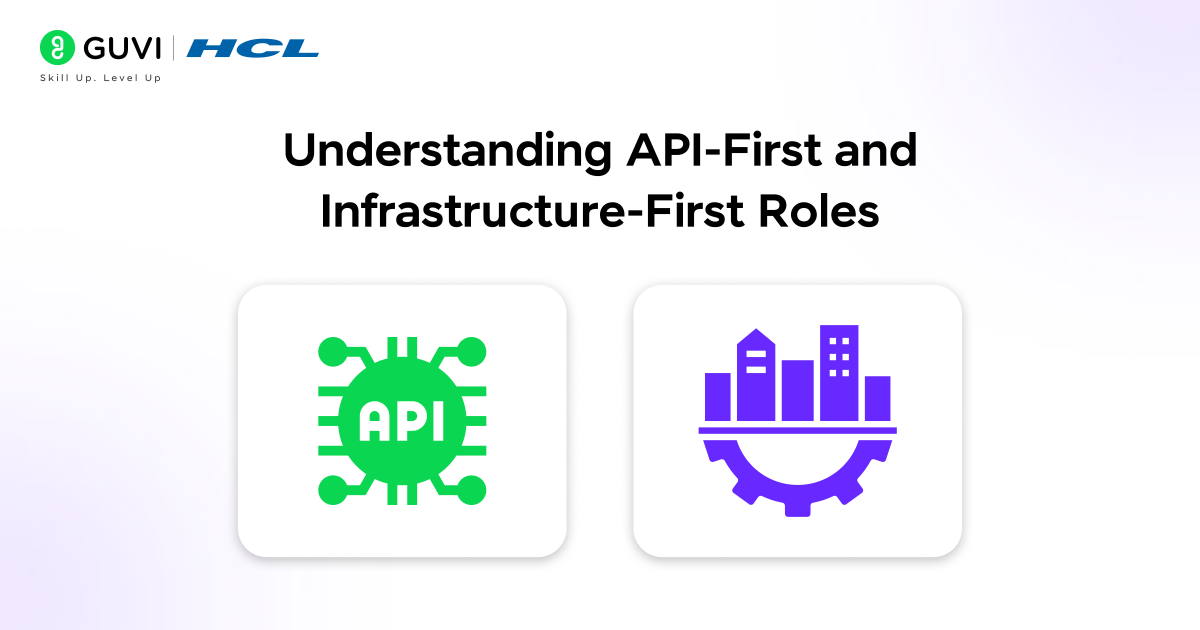 GUVI | HCL
Skill Up. Level Up

Understanding API-First and Infrastructure-First Roles

API